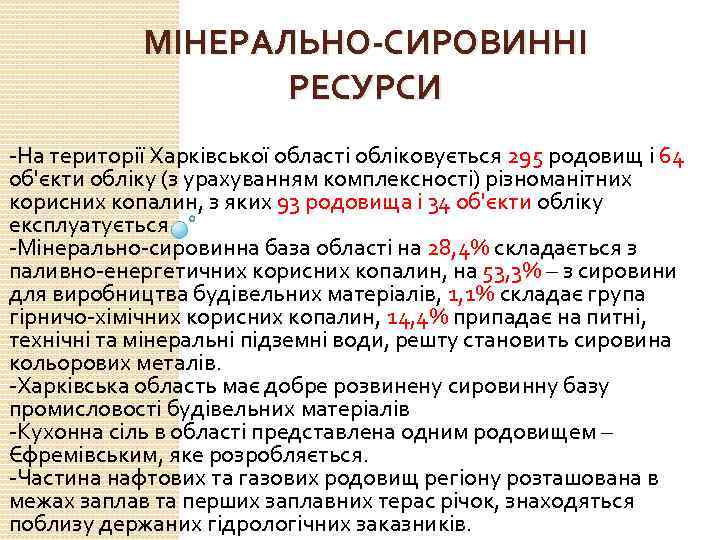 МІНЕРАЛЬНО-СИРОВИННІ РЕСУРСИ

-На території Харківської області обліковується 295 родовищ і 64 об'єкти обліку (з урахуванням комплексності) різноманітних корисних копалин, з яких 93 родовища і 34 об'єкти обліку експлуатується
-Мінерально-сировинна база області на 28,4% складається з паливно-енергетичних корисних копалин, на 53,3% – з сировини для виробництва будівельних матеріалів, 1,1% складає група гірничо-хімічних корисних копалин, 14,4% припадає на питні, технічні та мінеральні підземні води, решту становить сировина кольорових металів.
-Харківська область має добре розвинену сировинну базу промисловості будівельних матеріалів
-Кухонна сіль в області представлена одним родовищем – Єфремівським, яке розробляється.
-Частина нафтових та газових родовищ регіону розташована в межах заплав та перших заплавних терас річок, знаходяться поблизу держаних гідрологічних заказників.